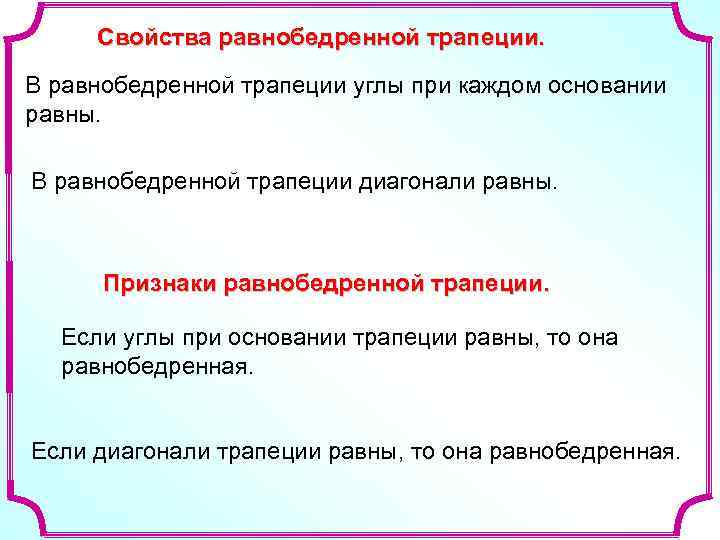 Свойства равнобедренной трапеции.

В равнобедренной трапеции углы при каждом основании равны.

В равнобедренной трапеции диагонали равны.

Признаки равнобедренной трапеции.

Если углы при основании трапеции равны, то она равнобедренная.

Если диагонали трапеции равны, то она равнобедренная.